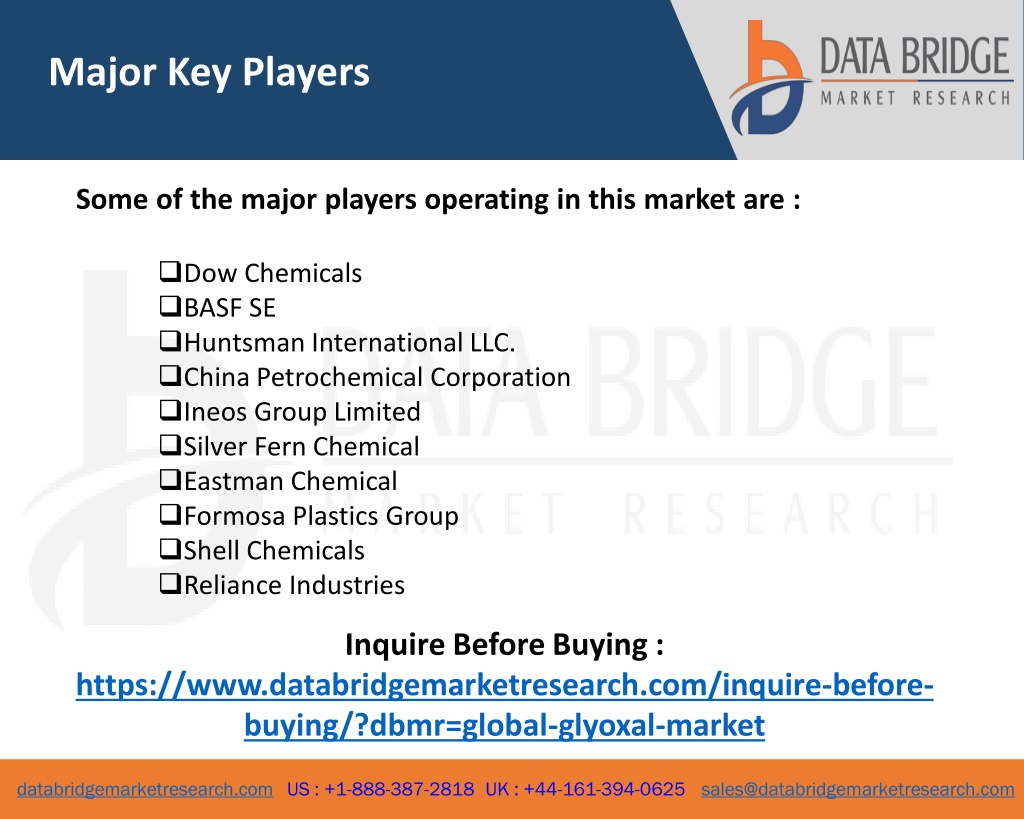 Major Key Players

DATA BRIDGE
MARKET RESEARCH

Some of the major players operating in this market are :

❑Dow Chemicals
❑BASF SE
❑Huntsman International LLC.
❑China Petrochemical Corporation
❑Ineos Group Limited
❑Silver Fern Chemical
❑Eastman Chemical
❑Formosa Plastics Group
❑Shell Chemicals
❑Reliance Industries

DATA BRIDGE
MARKET RESEARCH

Inquire Before Buying :
https://www.databridgemarketresearch.com/inquire-before-buying/?dbmr=global-glyoxal-market

databridgemarketresearch.com US : +1-888-387-2818 UK : +44-161-394-0625 sales@databridgemarketresearch.com